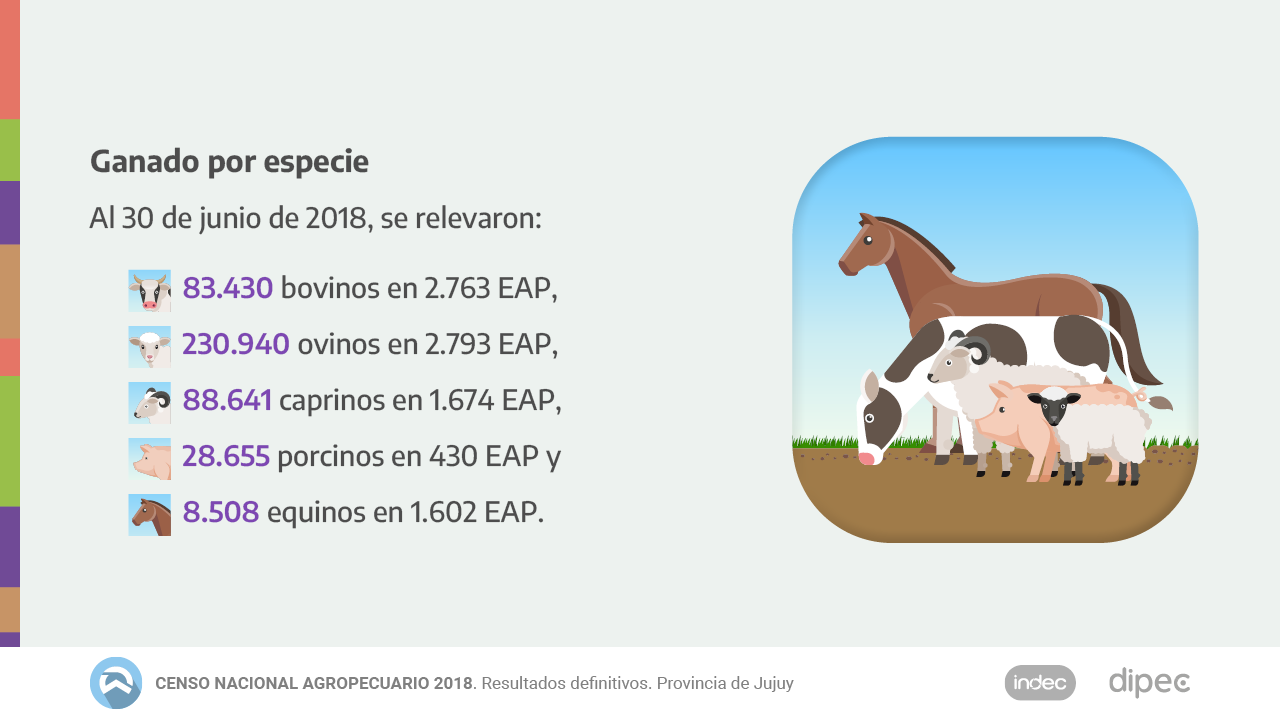 Ganado por especie

Al 30 de junio de 2018, se relevaron:

83.430 bovinos en 2.763 EAP,

230.940 ovinos en 2.793 EAP,

88.641 caprinos en 1.674 EAP,

28.655 porcinos en 430 EAP y

8.508 equinos en 1.602 EAP.

CENSO NACIONAL AGROPECUARIO 2018. Resultados definitivos. Provincia de Jujuy

indec

dipec